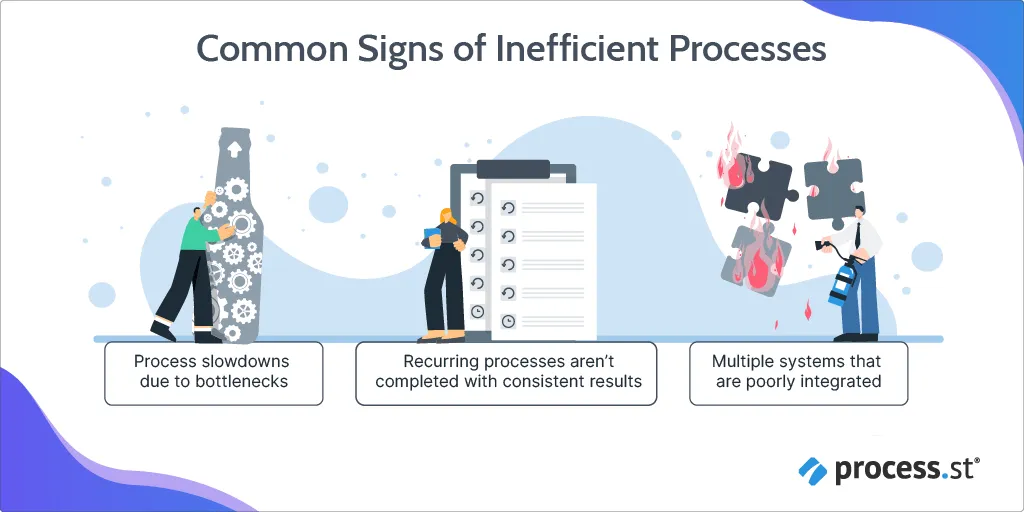 Common Signs of Inefficient Processes

Process slowdowns due to bottlenecks

Recurring processes aren't completed with consistent results

Multiple systems that are poorly integrated

process.st®